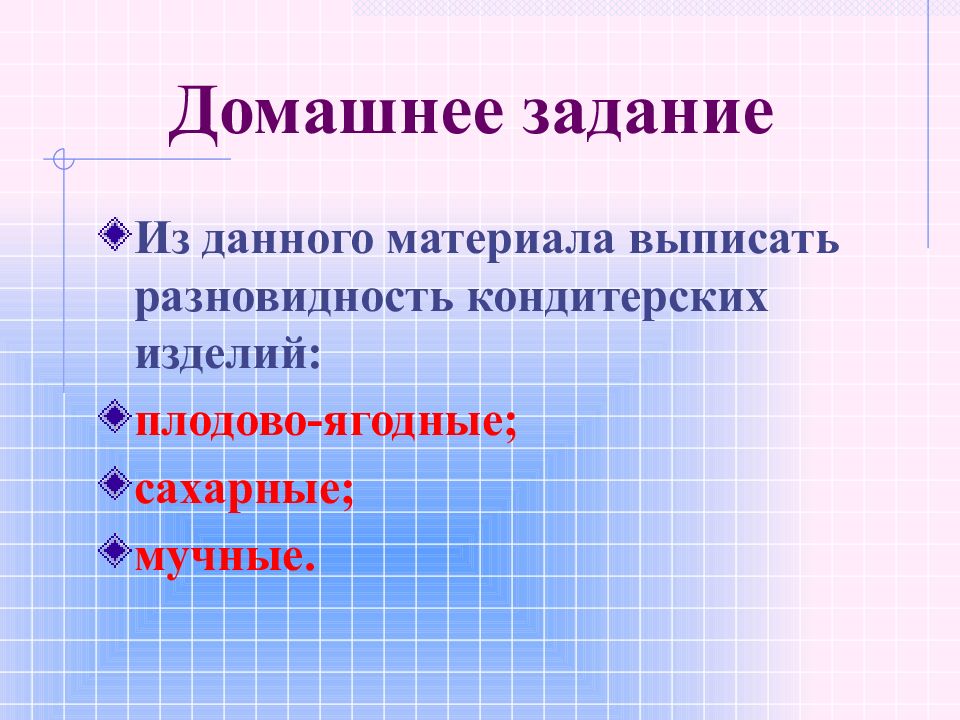 Домашнее задание

Из данного материала выписать разновидность кондитерских изделий:

плодово-ягодные;

сахарные;

мучные.